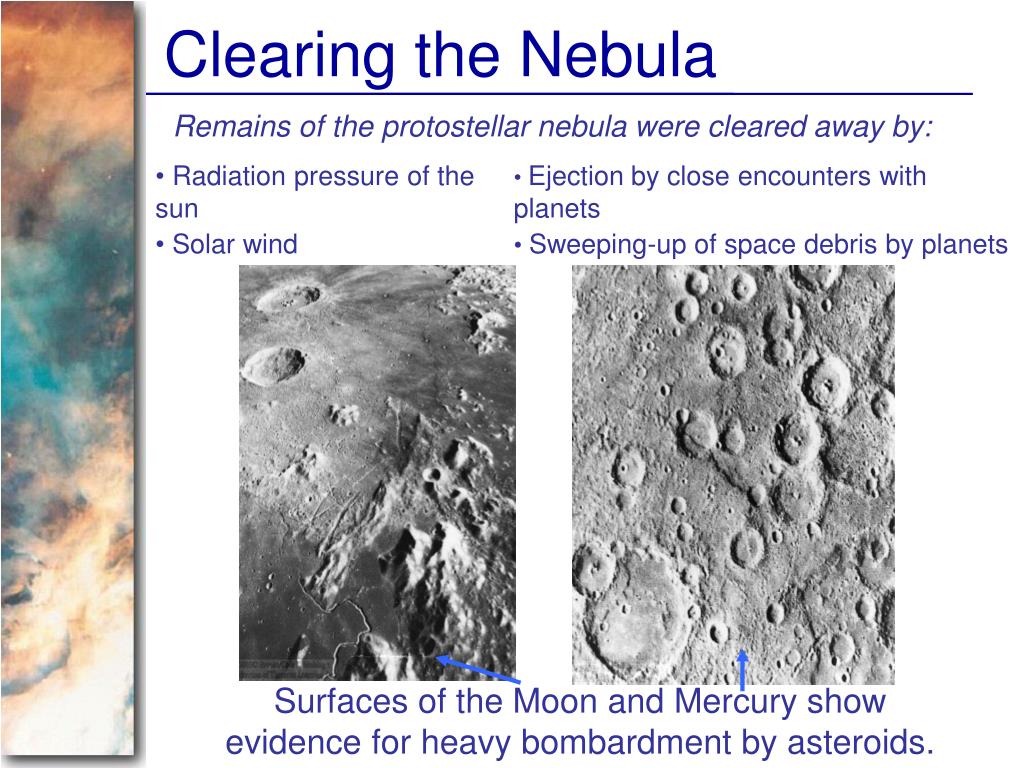 Clearing the Nebula

Remains of the protostellar nebula were cleared away by:

• Radiation pressure of the sun

• Solar wind

• Ejection by close encounters with planets

• Sweeping-up of space debris by planets

Surfaces of the Moon and Mercury show evidence for heavy bombardment by asteroids.